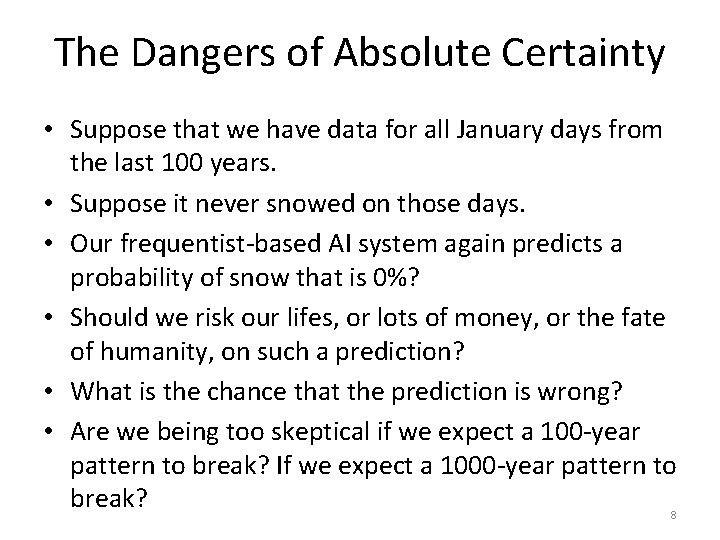 The Dangers of Absolute Certainty

• Suppose that we have data for all January days from the last 100 years.
• Suppose it never snowed on those days.
• Our frequentist-based AI system again predicts a probability of snow that is 0%?
• Should we risk our lifes, or lots of money, or the fate of humanity, on such a prediction?
• What is the chance that the prediction is wrong?
• Are we being too skeptical if we expect a 100-year pattern to break? If we expect a 1000-year pattern to break?

8